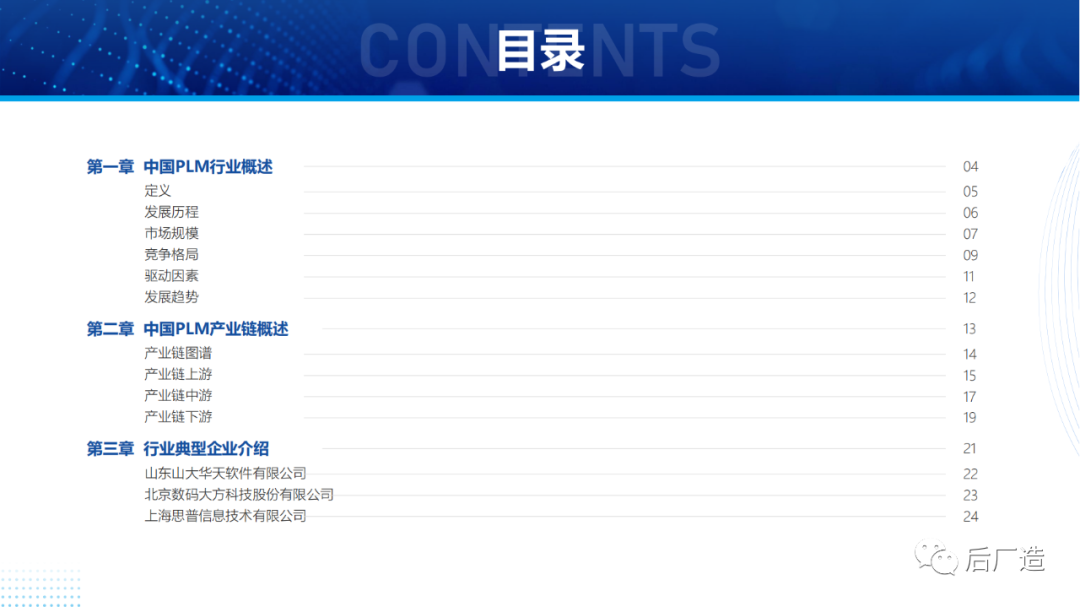 CONTENTS
目录

第一章 中国PLM行业概述 04
定义 05
发展历程 06
市场规模 07
竞争格局 09
驱动因素 11
发展趋势 12

第二章 中国PLM产业链概述 13
产业链图谱 14
产业链上游 15
产业链中游 17
产业链下游 19

第三章 行业典型企业介绍 21
山东山大华天软件有限公司 22
北京数码大方科技股份有限公司 23
上海思普信息技术有限公司 24

后厂造